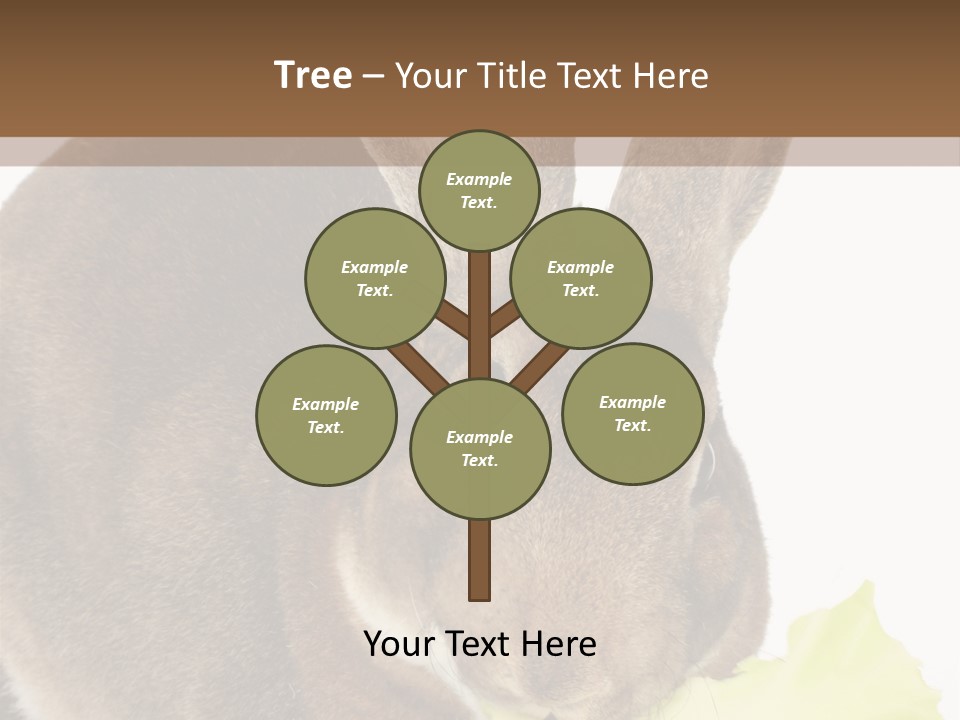 Tree – Your Title Text Here

Example Text.

Example Text.

Example Text.

Example Text.

Example Text.

Example Text.

Your Text Here